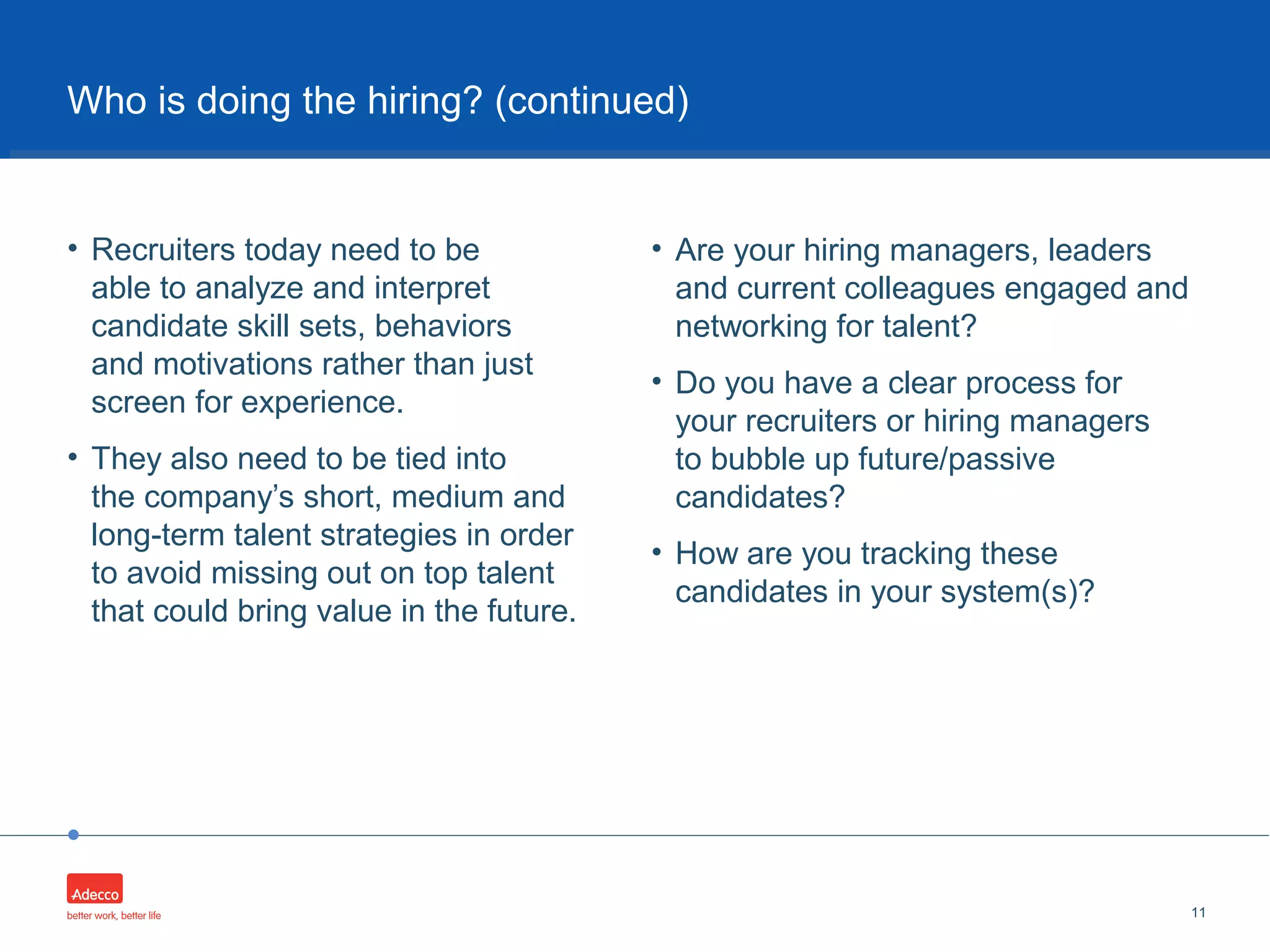 Who is doing the hiring? (continued)

• Recruiters today need to be able to analyze and interpret candidate skill sets, behaviors and motivations rather than just screen for experience.

• They also need to be tied into the company's short, medium and long-term talent strategies in order to avoid missing out on top talent that could bring value in the future.

• Are your hiring managers, leaders and current colleagues engaged and networking for talent?

• Do you have a clear process for your recruiters or hiring managers to bubble up future/passive candidates?

• How are you tracking these candidates in your system(s)?

Adecco
better work, better life

11